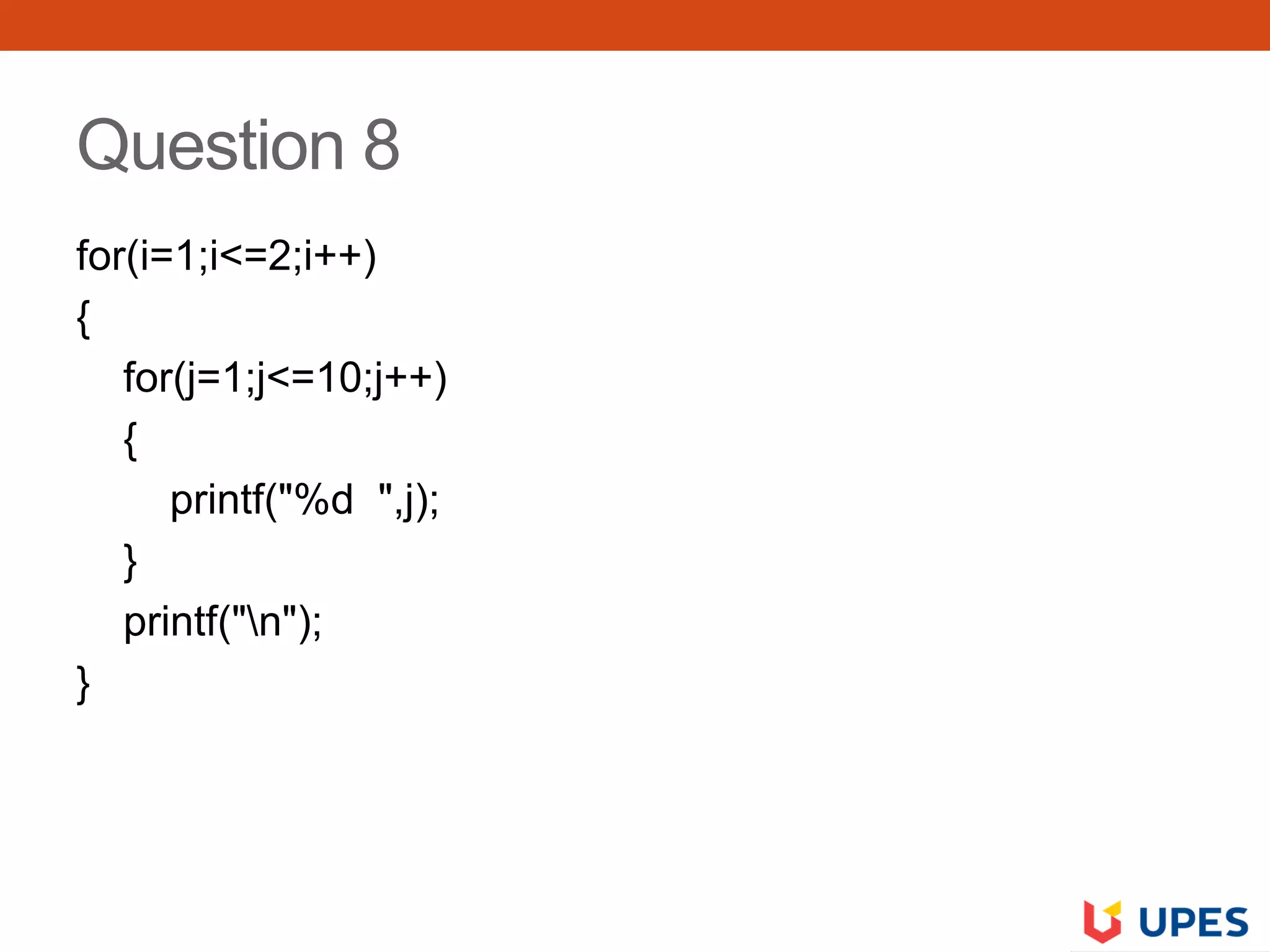 Question 8

for(i=1;i<=2;i++)
{
for(j=1;j<=10;j++)
{
printf("%d  ",j);
}
printf("\n");
}

UPES